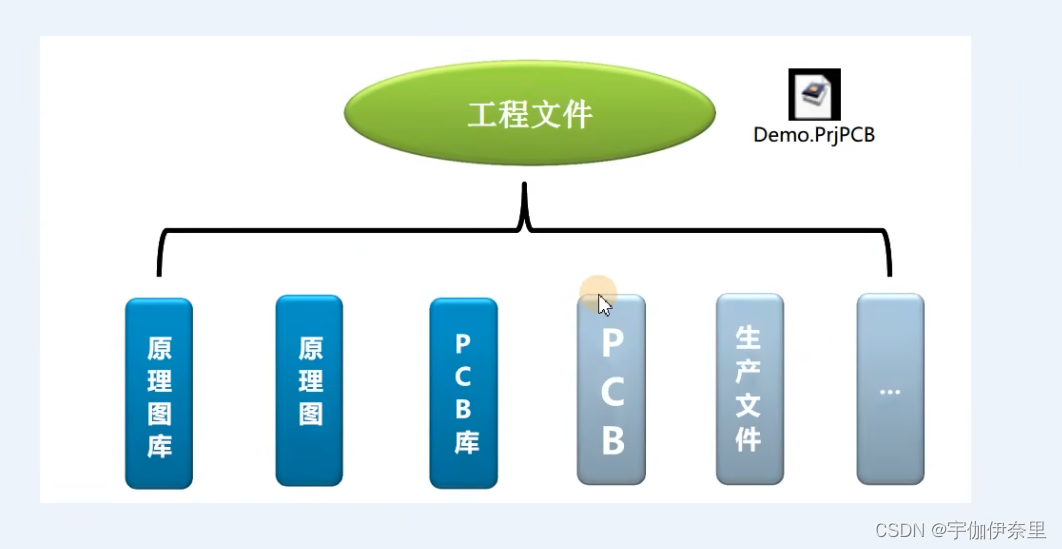 工程文件

Demo.PrjPCB

原理图库

原理图

PCB库

PCB

生产文件

...

CSDN @宇伽伊奈里